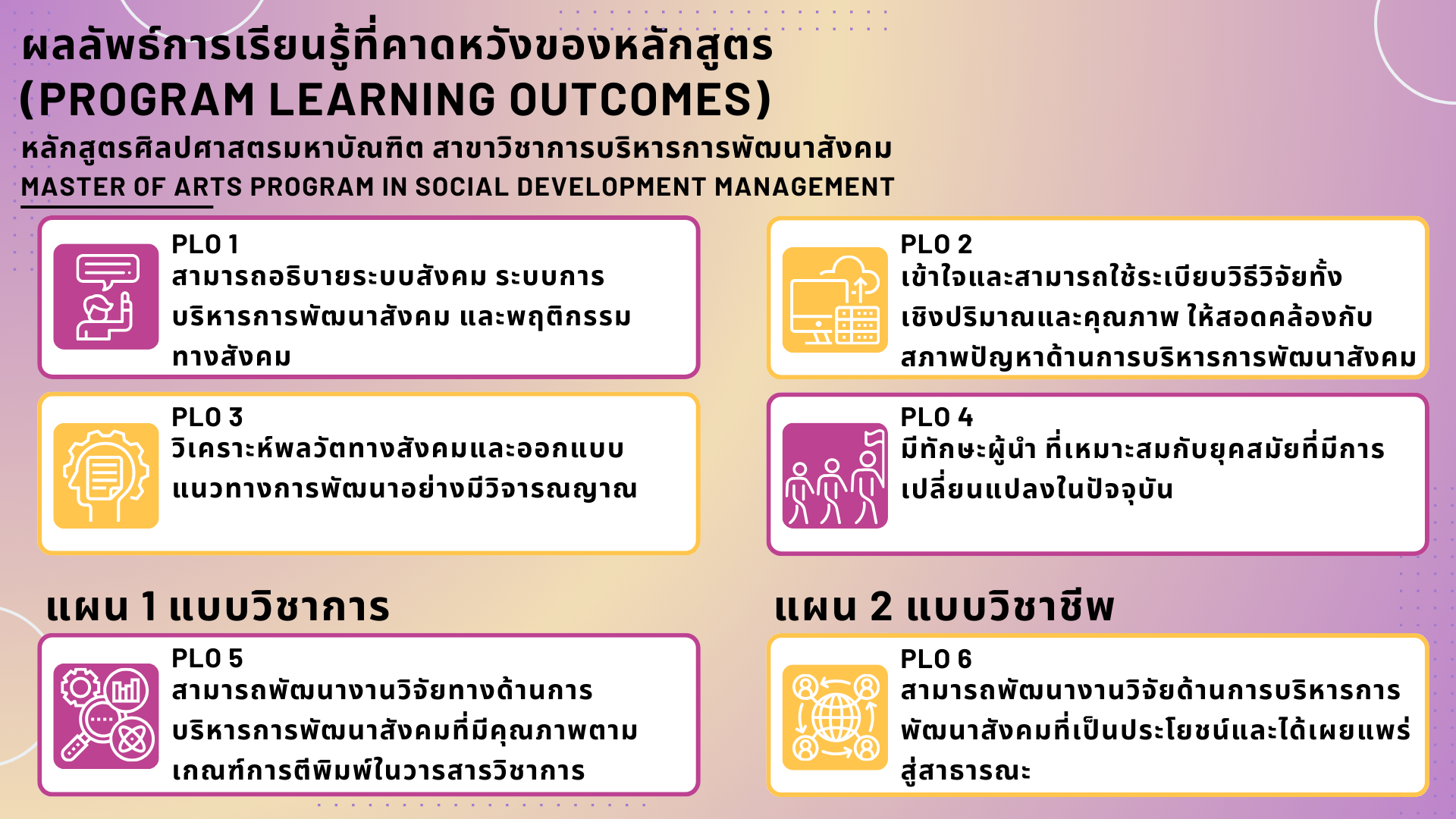 ผลลัพธ์การเรียนรู้ที่คาดหวังของหลักสูตร
(PROGRAM LEARNING OUTCOMES)
หลักสูตรศิลปศาสตรมหาบัณฑิต สาขาวิชาการบริหารการพัฒนาสังคม
MASTER OF ARTS PROGRAM IN SOCIAL DEVELOPMENT MANAGEMENT

PLO 1
สามารถอธิบายระบบสังคม ระบบการบริหารการพัฒนาสังคม และพฤติกรรมทางสังคม

PLO 2
เข้าใจและสามารถใช้ระเบียบวิธีวิจัยทั้งเชิงปริมาณและคุณภาพ ให้สอดคล้องกับสภาพปัญหาด้านการบริหารการพัฒนาสังคม

PLO 3
วิเคราะห์พลวัตทางสังคมและออกแบบแนวทางการพัฒนาอย่างมีวิจารณญาณ

PLO 4
มีทักษะผู้นำ ที่เหมาะสมกับยุคสมัยที่มีการเปลี่ยนแปลงในปัจจุบัน

แผน 1 แบบวิชาการ

PLO 5
สามารถพัฒนางานวิจัยทางด้านการบริหารการพัฒนาสังคมที่มีคุณภาพตามเกณฑ์การตีพิมพ์ในวารสารวิชาการ

แผน 2 แบบวิชาชีพ

PLO 6
สามารถพัฒนางานวิจัยด้านการบริหารการพัฒนาสังคมที่เป็นประโยชน์และได้เผยแพร่สู่สาธารณะ